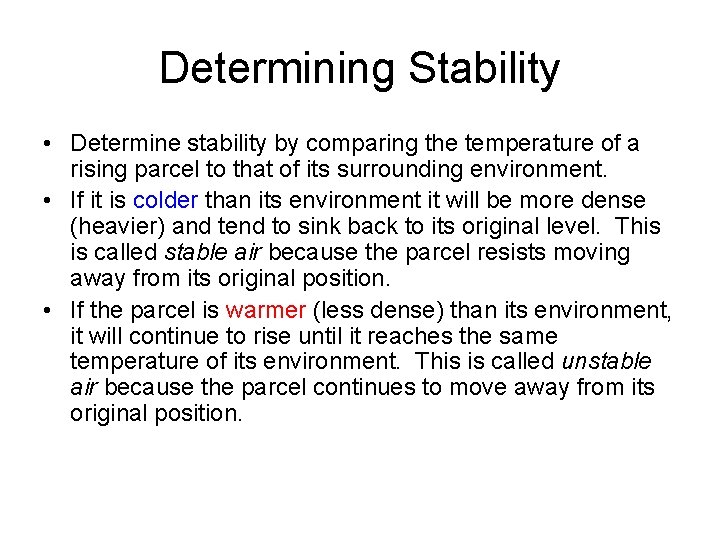 Determining Stability

• Determine stability by comparing the temperature of a rising parcel to that of its surrounding environment.
• If it is colder than its environment it will be more dense (heavier) and tend to sink back to its original level. This is called stable air because the parcel resists moving away from its original position.
• If the parcel is warmer (less dense) than its environment, it will continue to rise until it reaches the same temperature of its environment. This is called unstable air because the parcel continues to move away from its original position.